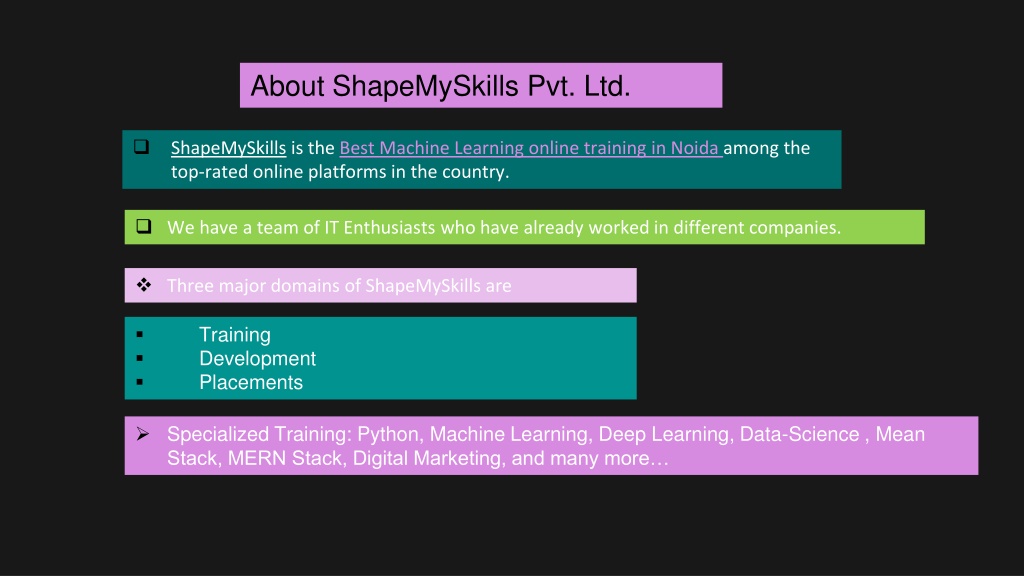 About ShapeMySkills Pvt. Ltd.

❑ ShapeMySkills is the Best Machine Learning online training in Noida among the top-rated online platforms in the country.

❑ We have a team of IT Enthusiasts who have already worked in different companies.

❖ Three major domains of ShapeMySkills are

▪ Training
▪ Development
▪ Placements

➢ Specialized Training: Python, Machine Learning, Deep Learning, Data-Science , Mean Stack, MERN Stack, Digital Marketing, and many more…